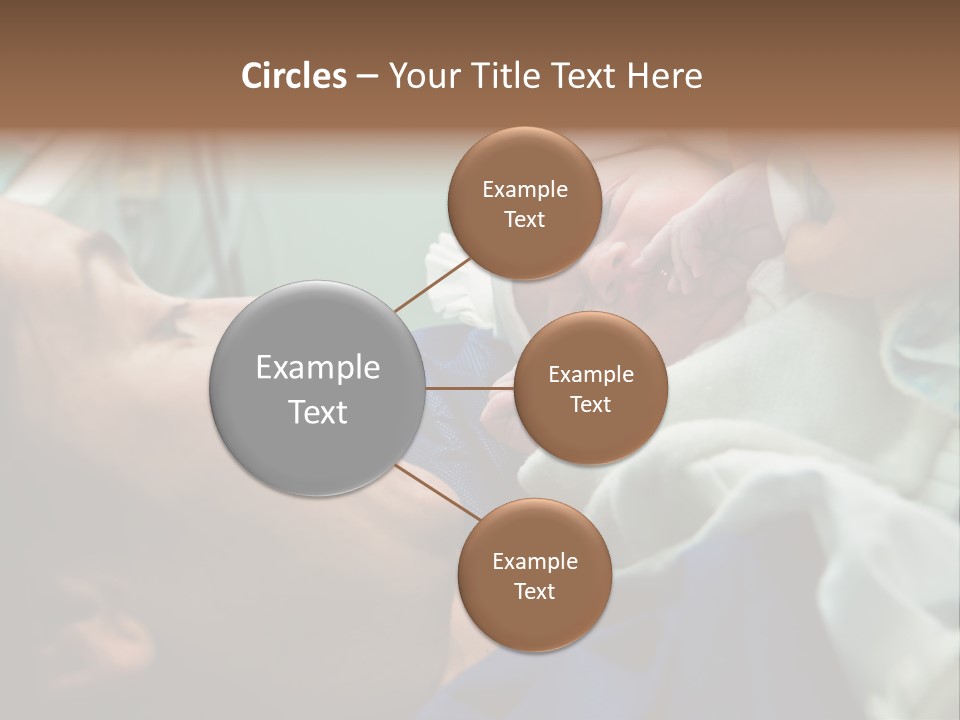 Circles – Your Title Text Here

Example Text

Example Text

Example Text

Example Text